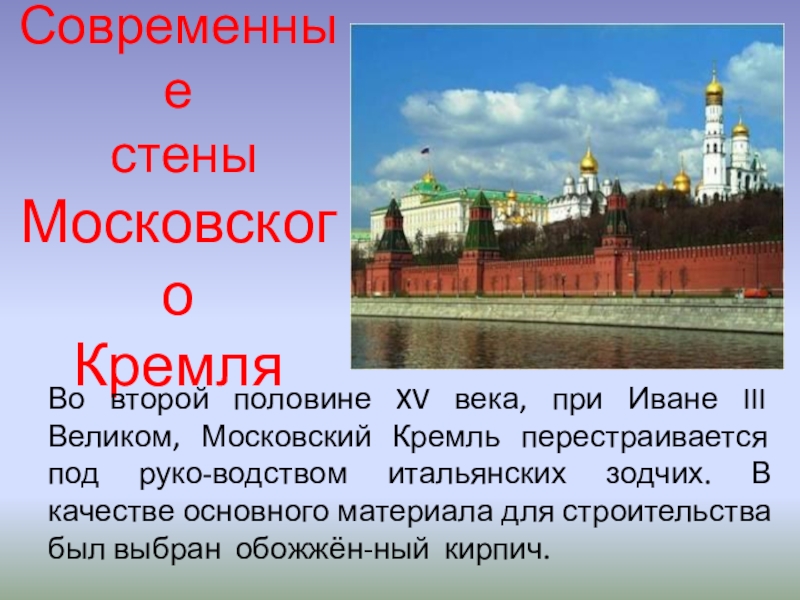 Современные стены Московского Кремля

Во второй половине XV века, при Иване III Великом, Московский Кремль перестраивается под руко-водством итальянских зодчих. В качестве основного материала для строительства был выбран обожжён-ный кирпич.